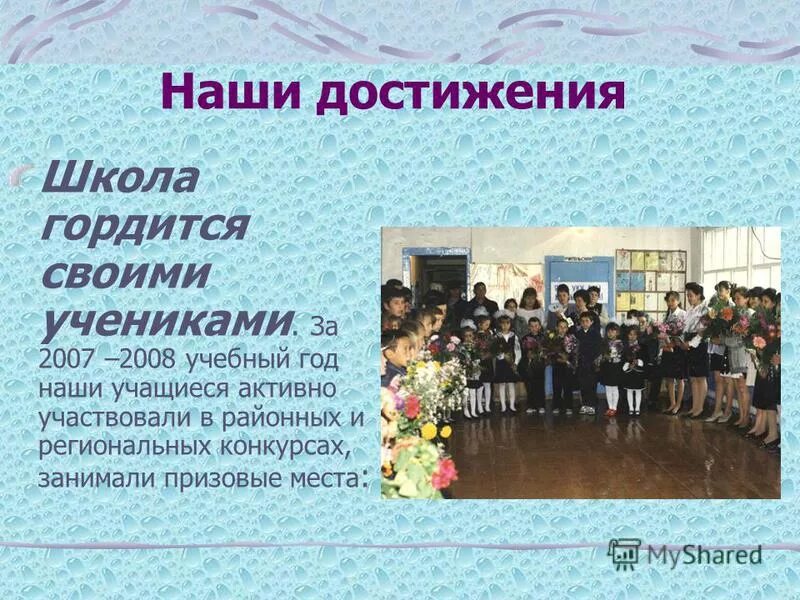 Наши достижения

Школа гордится своими учениками. За 2007 –2008 учебный год наши учащиеся активно участвовали в районных и региональных конкурсах, занимали призовые места:

MyShared